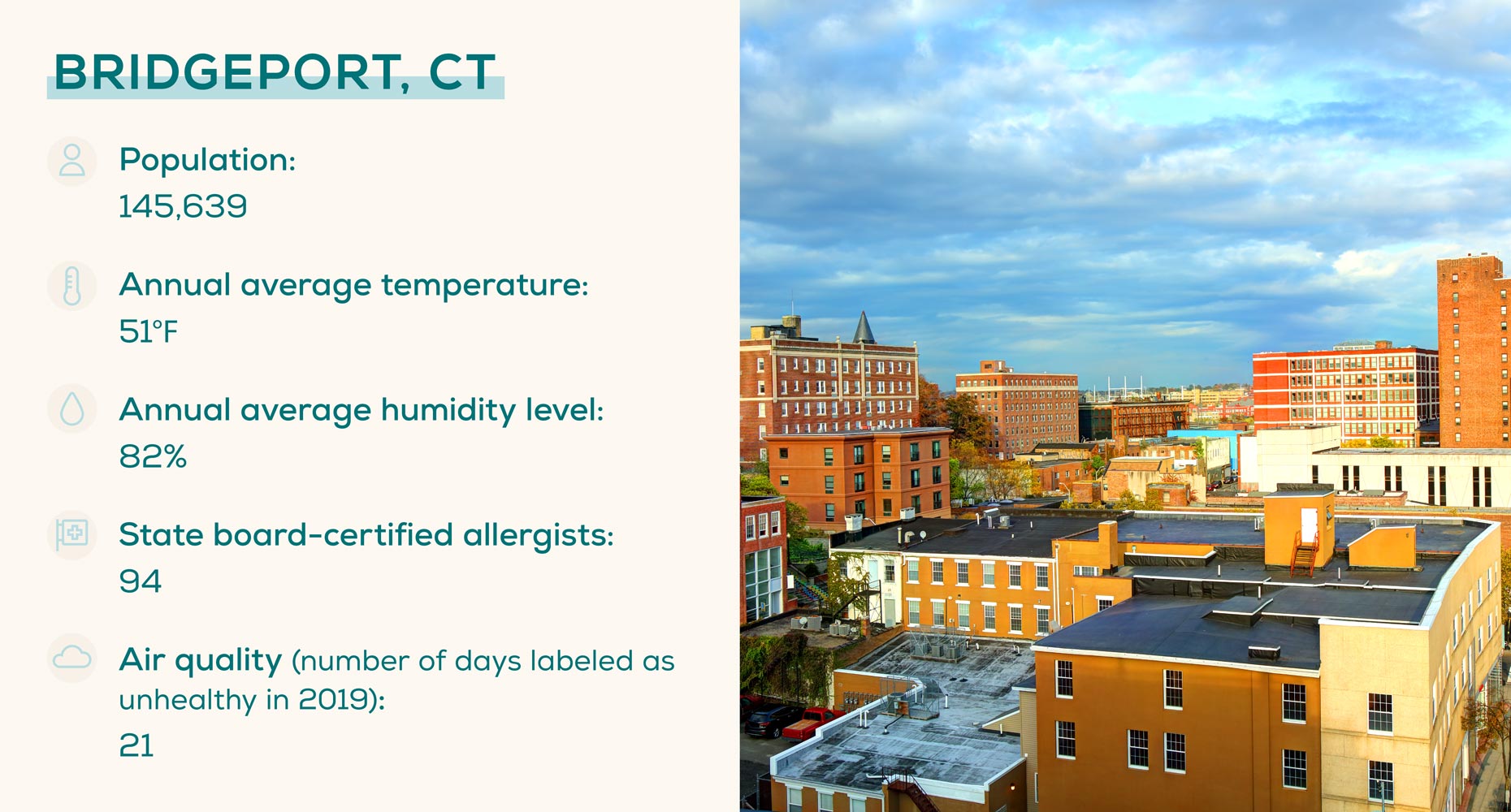 BRIDGEPORT, CT

Population:
145,639

Annual average temperature:
51°F

Annual average humidity level:
82%

State board-certified allergists:
94

Air quality (number of days labeled as unhealthy in 2019):
21